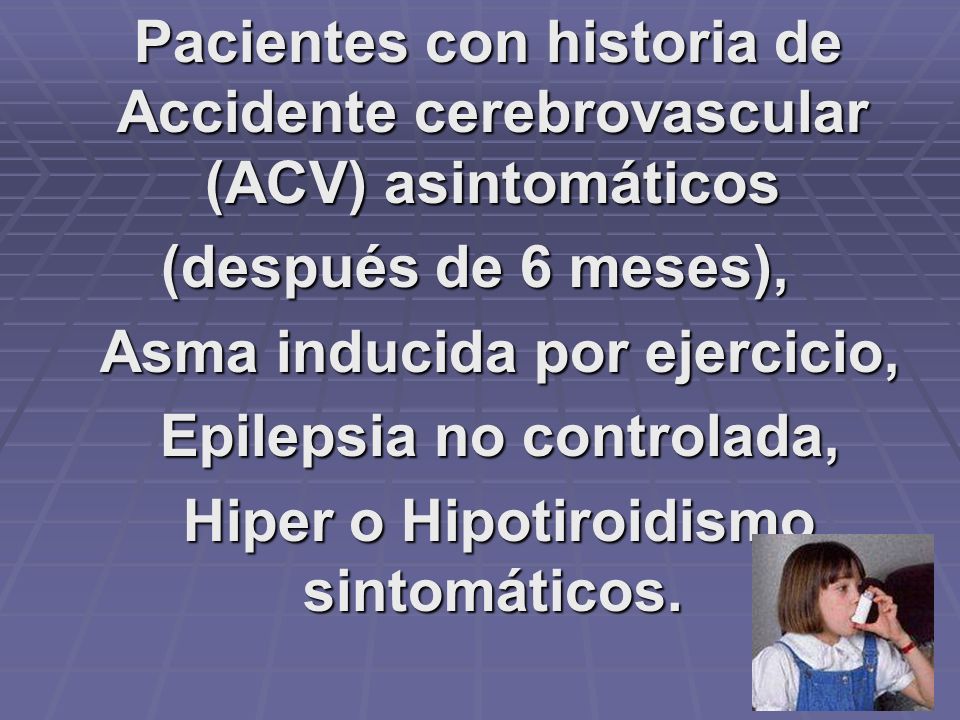 Pacientes con historia de Accidente cerebrovascular (ACV) asintomáticos

(después de 6 meses),

Asma inducida por ejercicio,

Epilepsia no controlada,

Hiper o Hipotiroidismo sintomáticos.